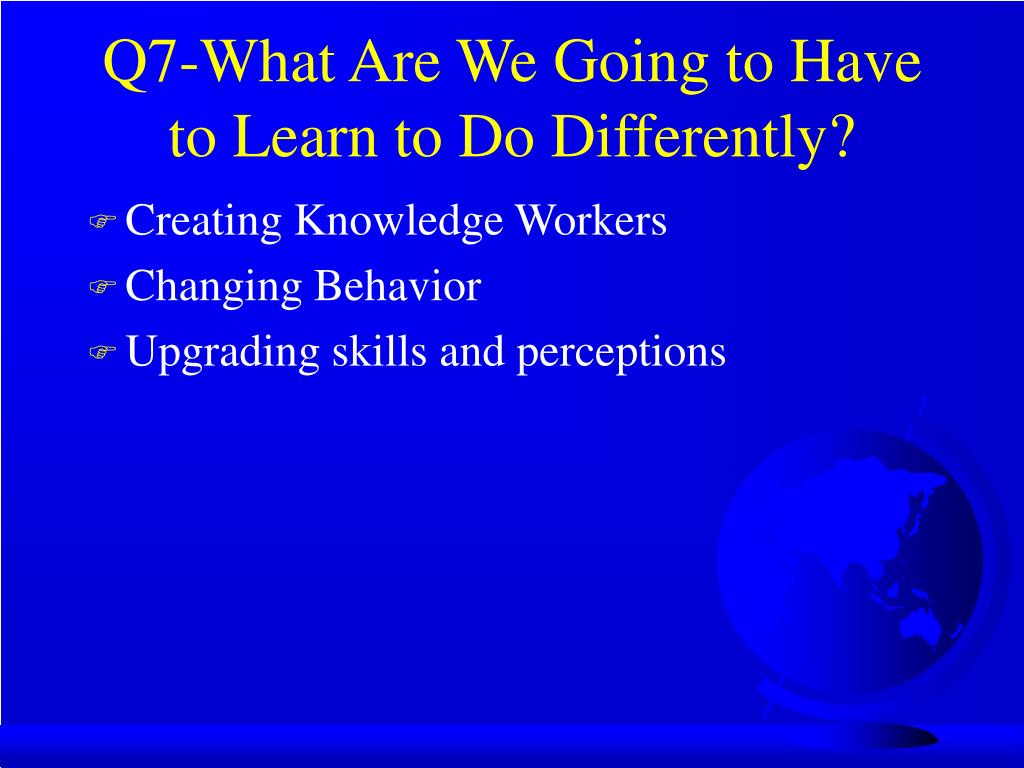 Q7-What Are We Going to Have to Learn to Do Differently?

Creating Knowledge Workers

Changing Behavior

Upgrading skills and perceptions